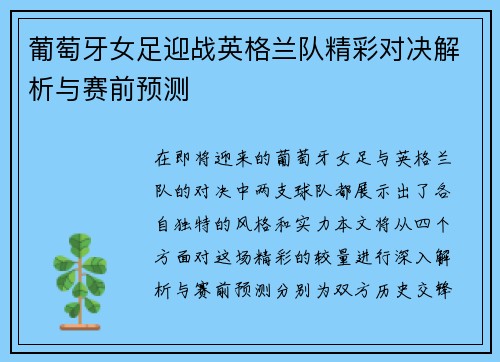 葡萄牙女足迎战英格兰队精彩对决解析与赛前预测

在即将迎来的葡萄牙女足与英格兰队的对决中两支球队都展示出了各自独特的风格和实力本文将从四个方面对这场精彩的较量进行深入解析与赛前预测分别为双方历史交锋